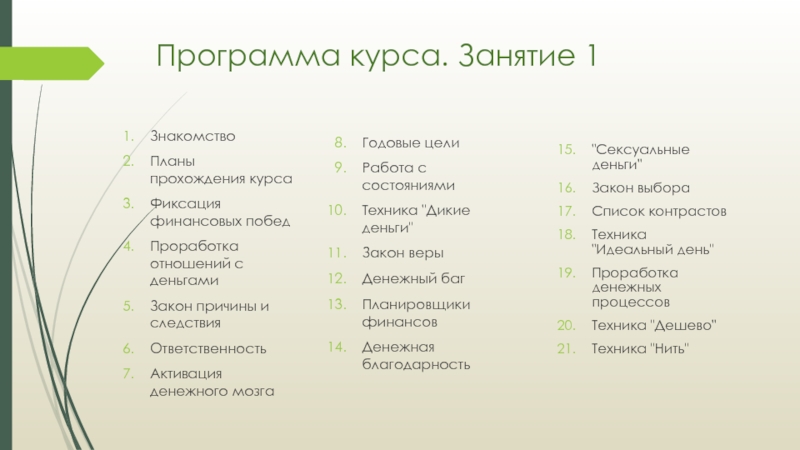 Программа курса. Занятие 1

1. Знакомство
2. Планы прохождения курса
3. Фиксация финансовых побед
4. Проработка отношений с деньгами
5. Закон причины и следствия
6. Ответственность
7. Активация денежного мозга

8. Годовые цели
9. Работа с состояниями
10. Техника "Дикие деньги"
11. Закон веры
12. Денежный баг
13. Планировщики финансов
14. Денежная благодарность

15. "Сексуальные деньги"
16. Закон выбора
17. Список контрастов
18. Техника "Идеальный день"
19. Проработка денежных процессов
20. Техника "Дешево"
21. Техника "Нить"